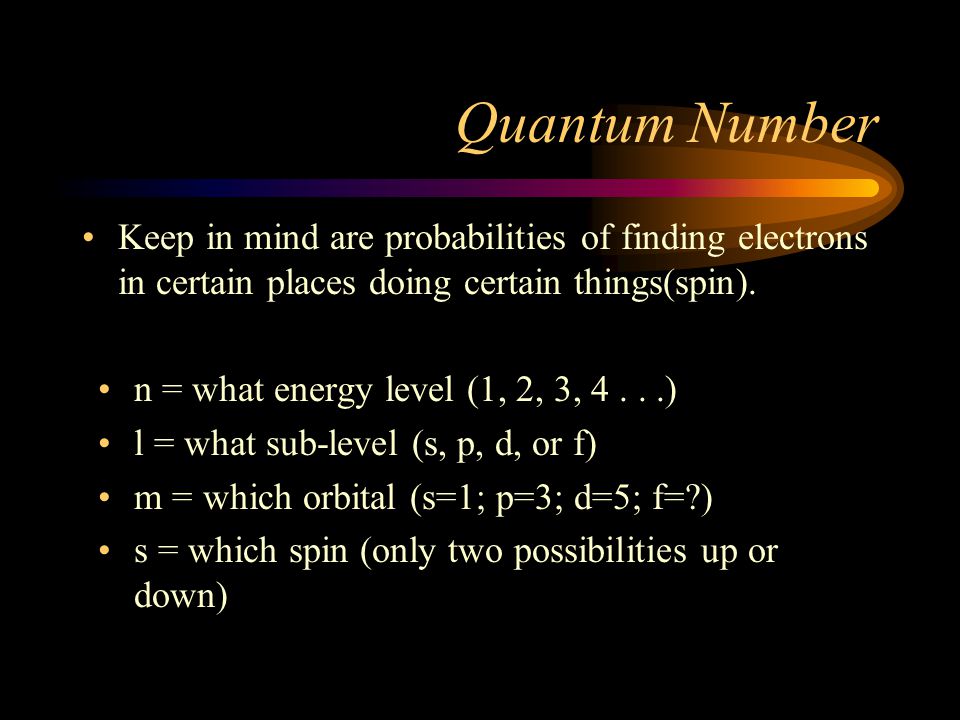 Quantum Number

• Keep in mind are probabilities of finding electrons in certain places doing certain things(spin).

• n = what energy level (1, 2, 3, 4 . . .)
• l = what sub-level (s, p, d, or f)
• m = which orbital (s=1; p=3; d=5; f=?)
• s = which spin (only two possibilities up or down)